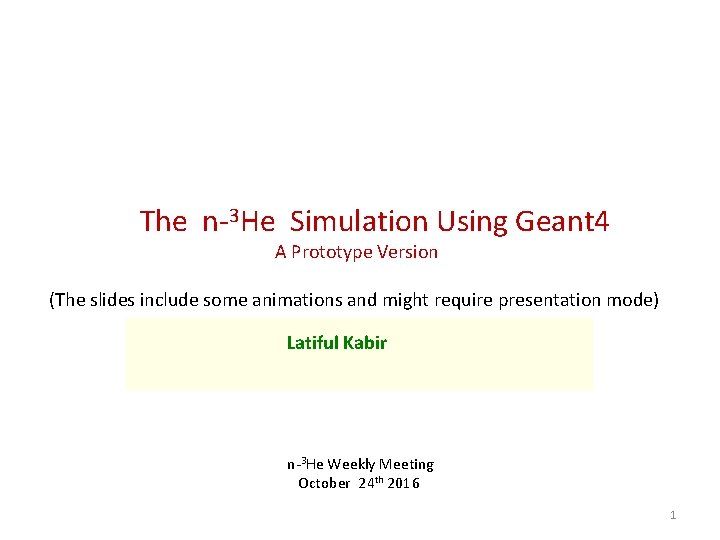 The n-$^3$He Simulation Using Geant4
A Prototype Version

(The slides include some animations and might require presentation mode)

Latiful Kabir

n-$^3$He Weekly Meeting
October 24$^{th}$ 2016

1